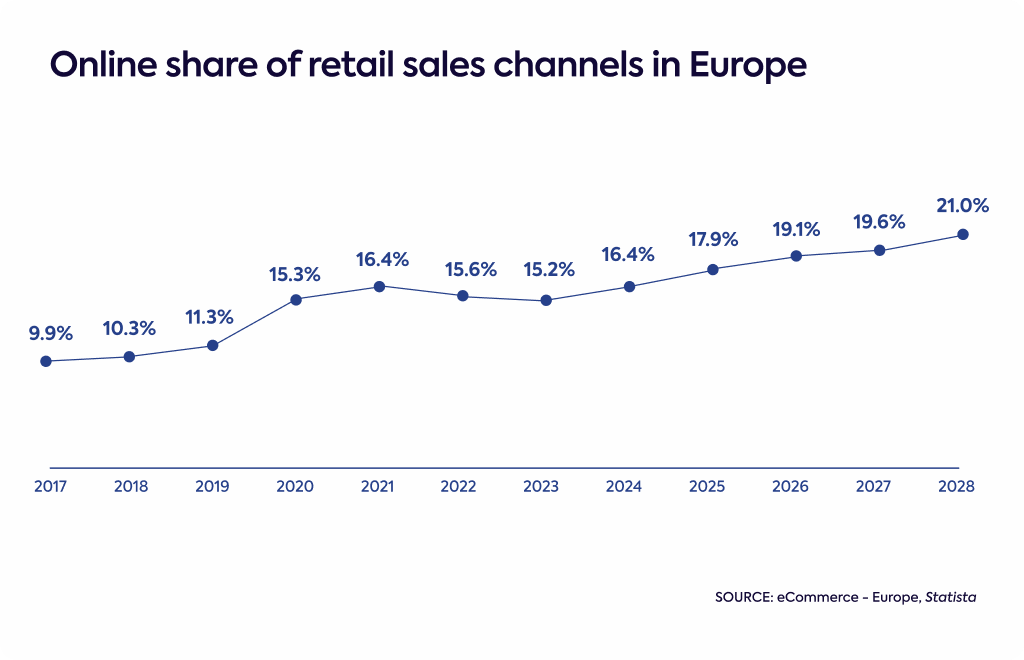 Online share of retail sales channels in Europe

9.9%
10.3%
11.3%
15.3%
16.4%
15.6%
15.2%
16.4%
17.9%
19.1%
19.6%
21.0%

2017
2018
2019
2020
2021
2022
2023
2024
2025
2026
2027
2028

SOURCE: eCommerce - Europe, Statista